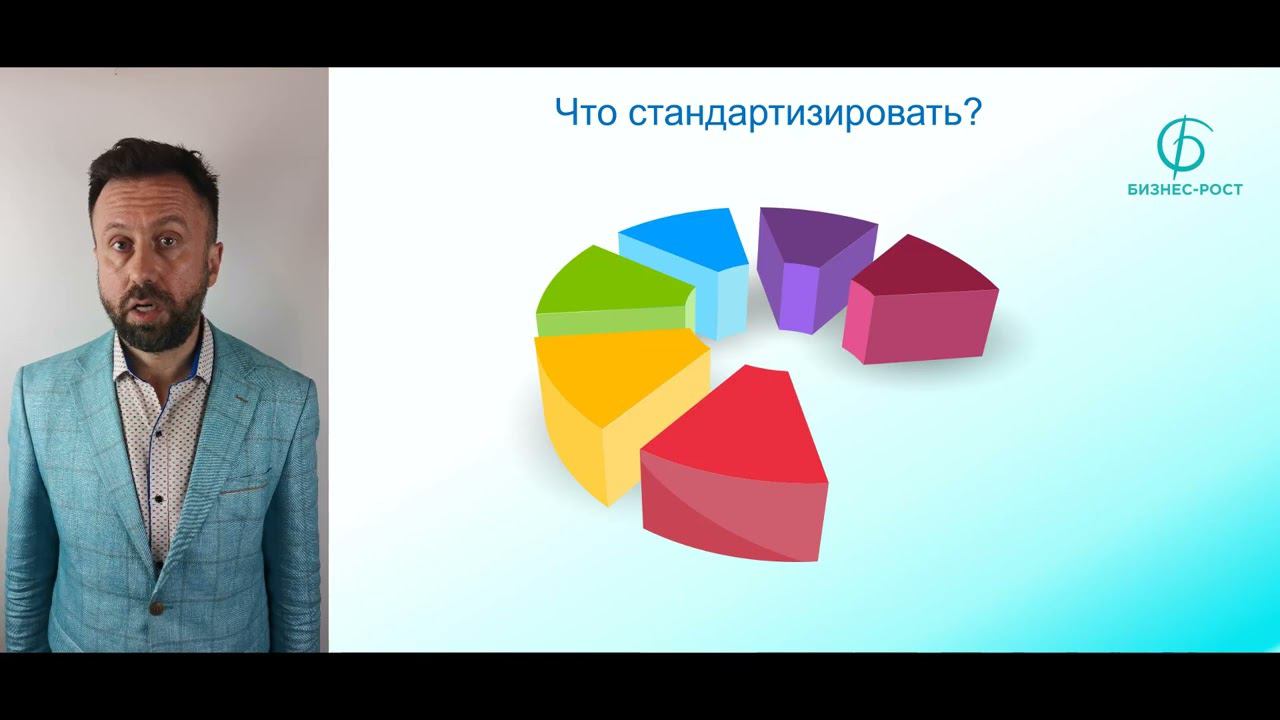 Что стандартизировать?

БИЗНЕС-РОСТ